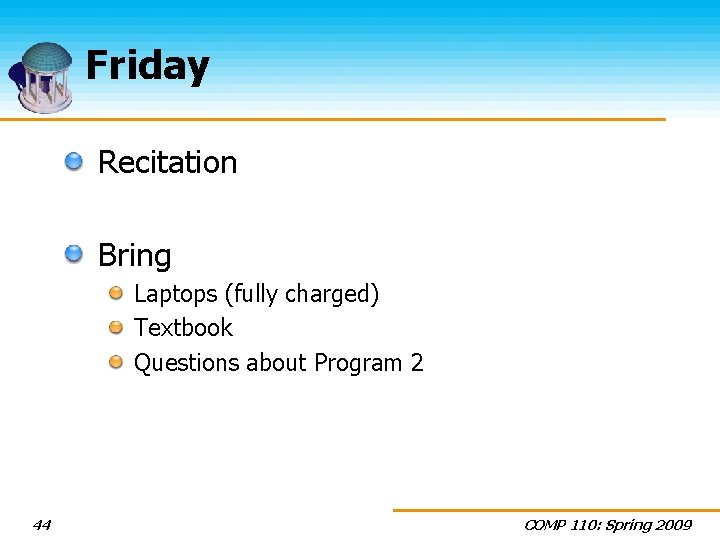 Friday

Recitation

Bring

Laptops (fully charged)

Textbook

Questions about Program 2

44

COMP 110: Spring 2009